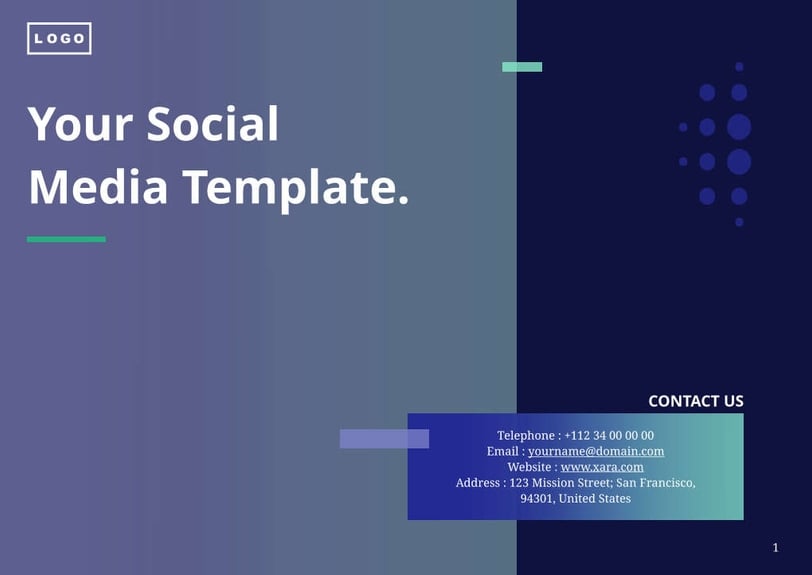 LOGO

Your Social Media Template.

CONTACT US

Telephone : +112 34 00 00 00
Email : yourname@domain.com
Website : www.xara.com
Address : 123 Mission Street; San Francisco, 94301, United States

1